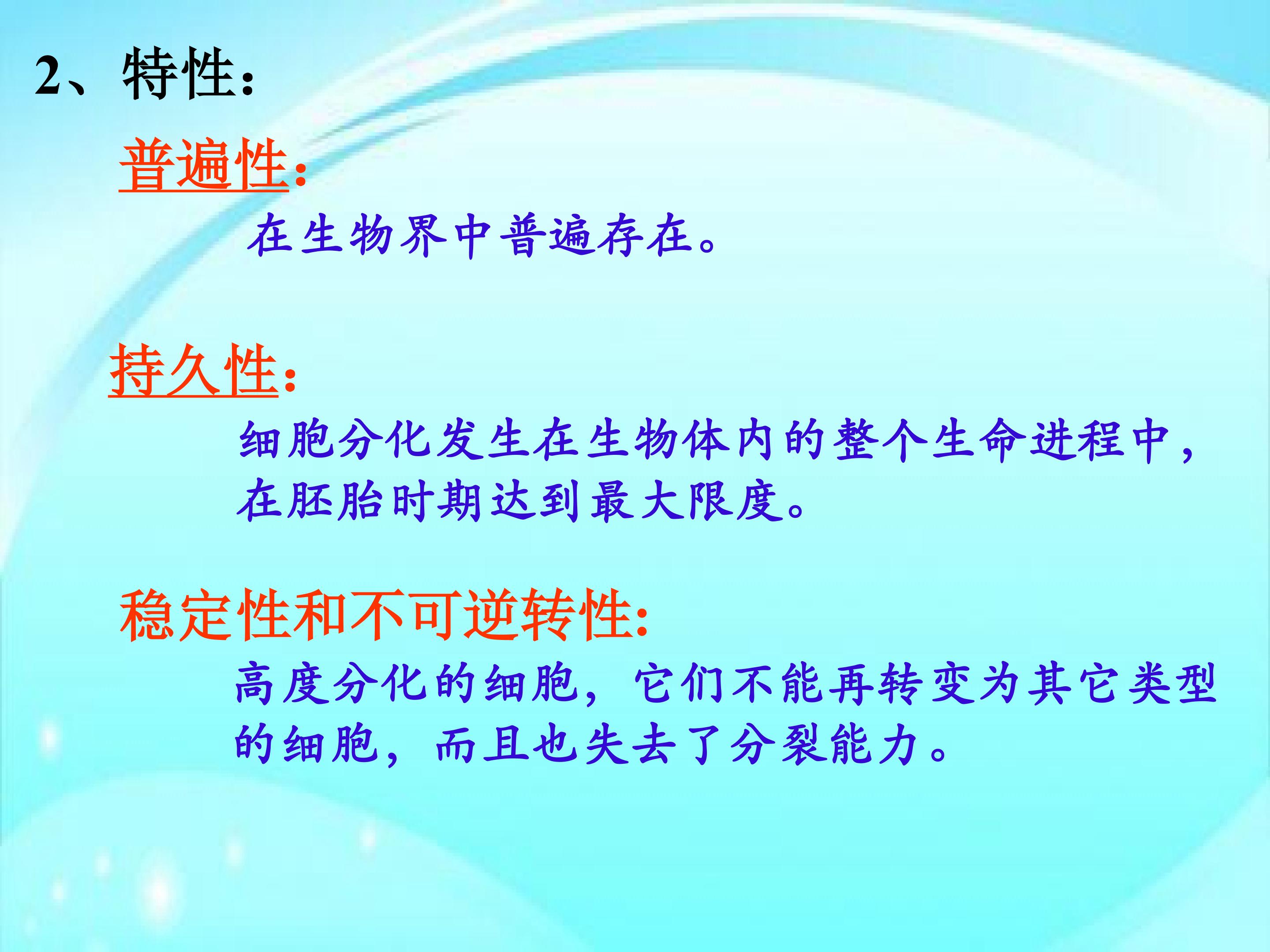 2、特性：

普遍性：

在生物界中普遍存在。

持久性：

细胞分化发生在生物体内的整个生命进程中，在胚胎时期达到最大限度。

稳定性和不可逆转性：

高度分化的细胞，它们不能再转变为其它类型的细胞，而且也失去了分裂能力。